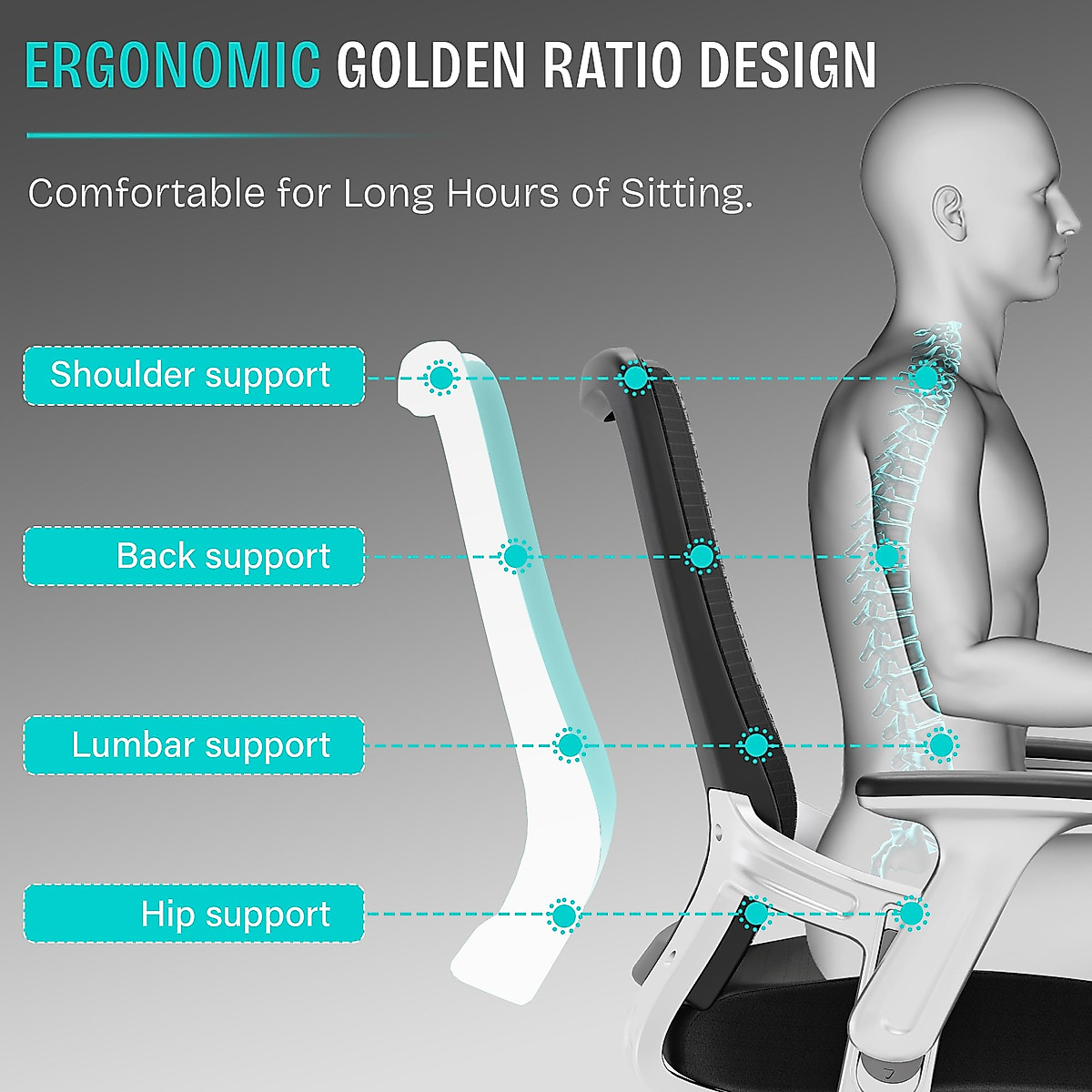 ERGONOMIC GOLDEN RATIO DESIGN

Comfortable for Long Hours of Sitting.

Shoulder support

Back support

Lumbar support

Hip support